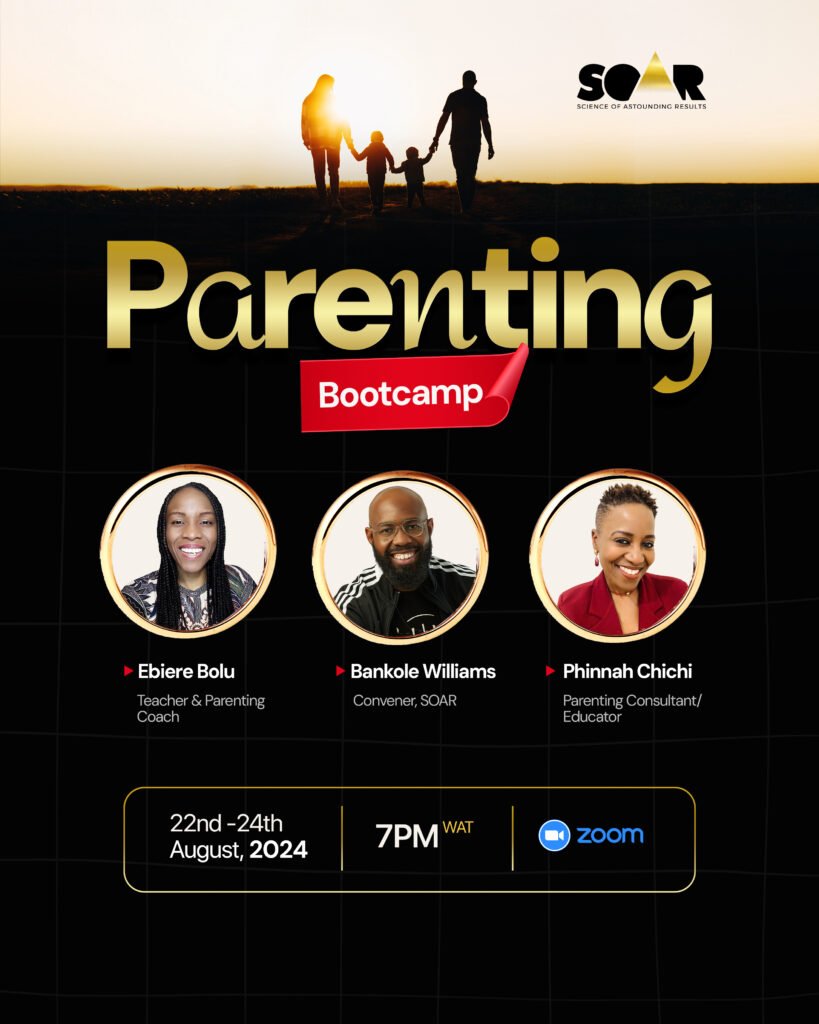 SOAR
SCIENCE OF ASTOUNDING RESULTS

Parenting
Bootcamp

Ebiere Bolu
Teacher & Parenting Coach

Bankole Williams
Convener, SOAR

Phinnah Chichi
Parenting Consultant/ Educator

22nd -24th August, 2024

7PM WAT

zoom